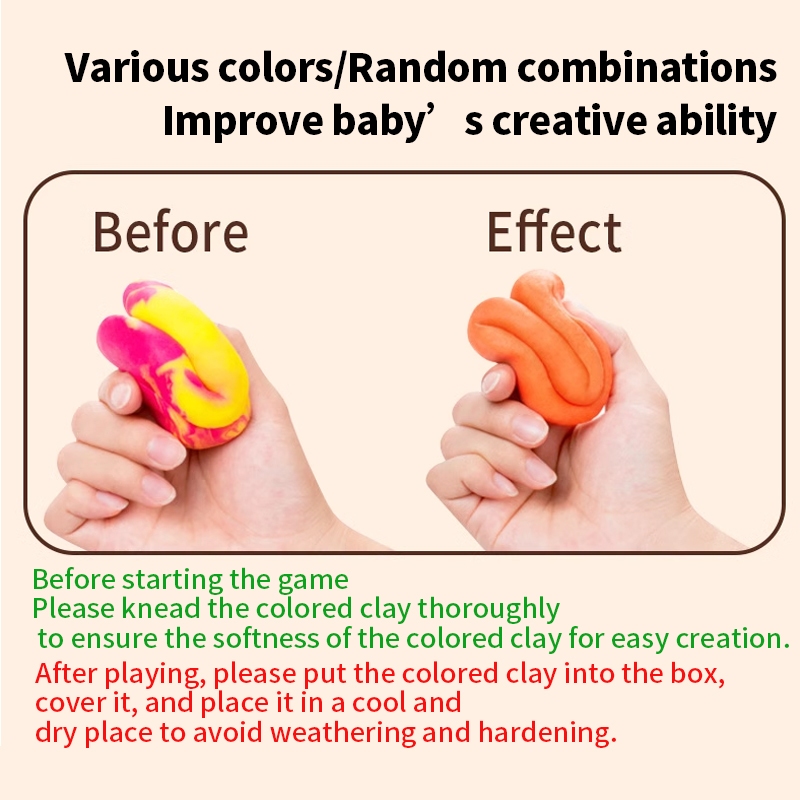 Various colors/Random combinations
Improve baby’ s creative ability

Before

Effect

Before starting the game
Please knead the colored clay thoroughly
to ensure the softness of the colored clay for easy creation.

After playing, please put the colored clay into the box, cover it, and place it in a cool and dry place to avoid weathering and hardening.